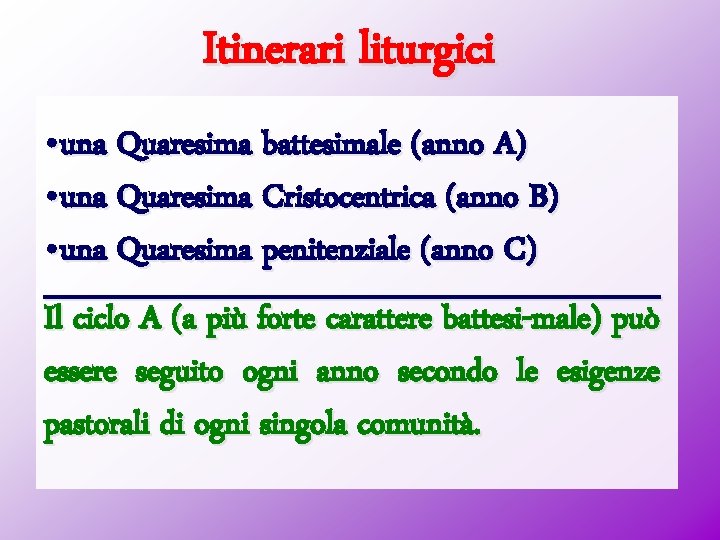 Itinerari liturgici

•una Quaresima battesimale (anno A)
•una Quaresima Cristocentrica (anno B)
•una Quaresima penitenziale (anno C)

Il ciclo A (a più forte carattere battesi-male) può essere seguito ogni anno secondo le esigenze pastorali di ogni singola comunità.